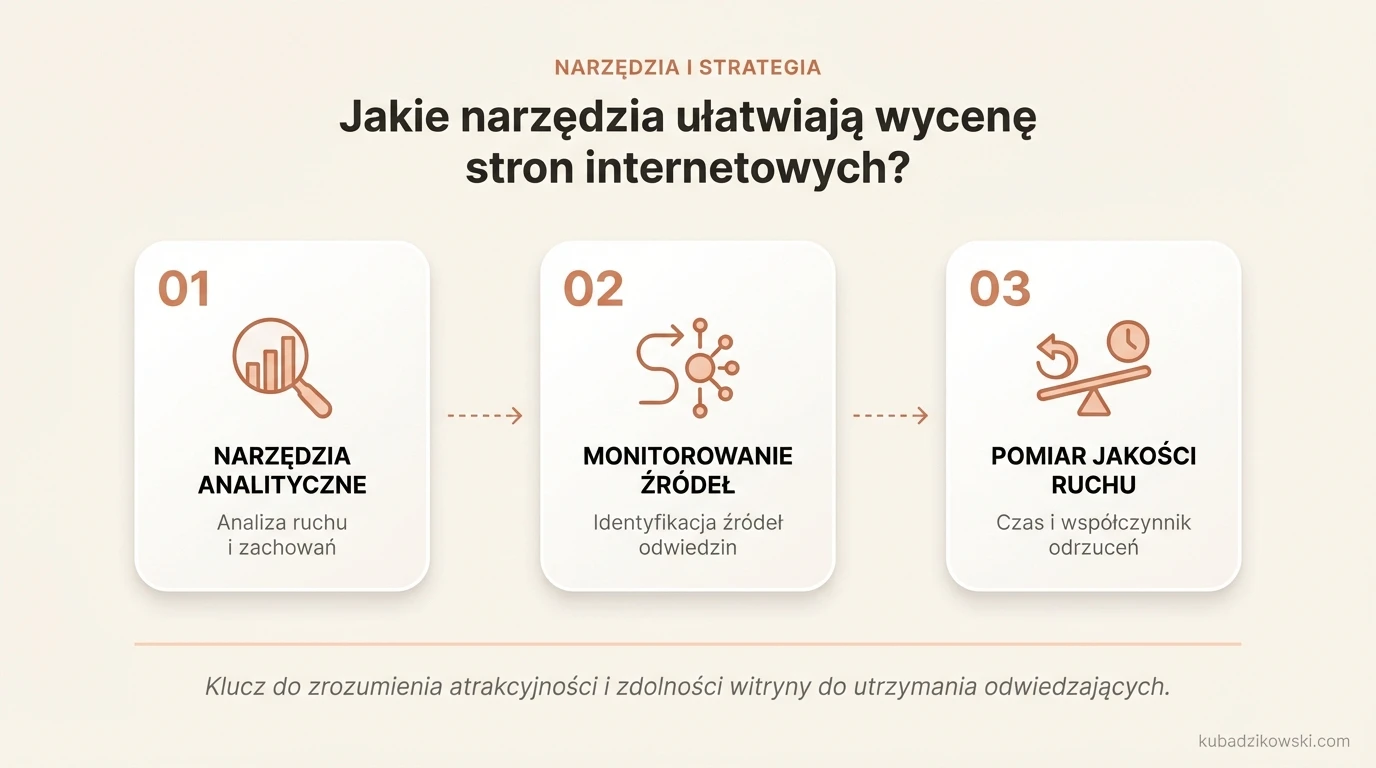 NARZĘDZIA I STRATEGIA

Jakie narzędzia ułatwiają wycenę stron internetowych?

01

NARZĘDZIA ANALITYCZNE

Analiza ruchu i zachowań

02

MONITOROWANIE ŹRÓDEŁ

Identyfikacja źródeł odwiedzin

03

POMIAR JAKOŚCI RUCHU

Czas i współczynnik odrzuceń

Klucz do zrozumienia atrakcyjności i zdolności witryny do utrzymania odwiedzających.

kubadzikowski.com